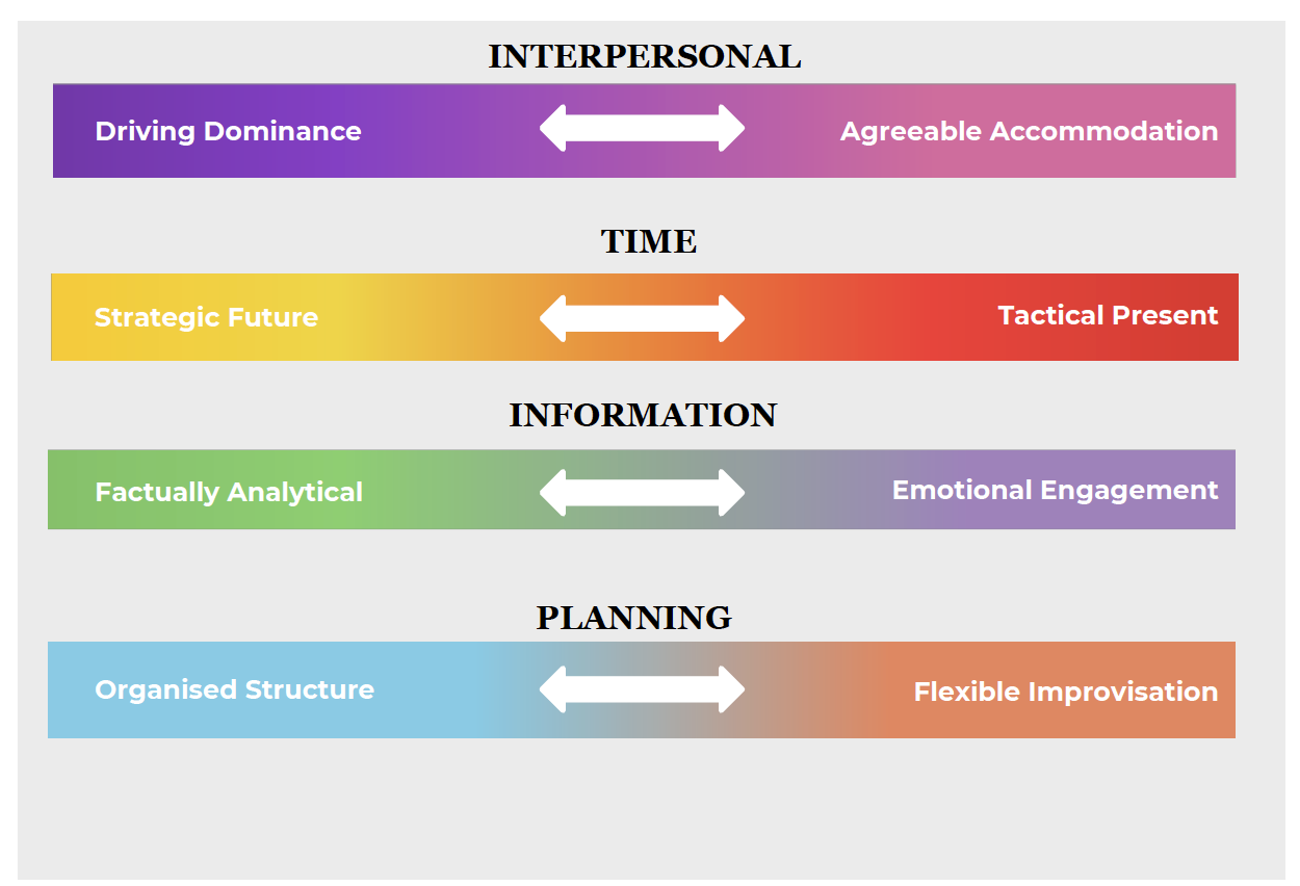 INTERPERSONAL

Driving Dominance

Agreeable Accommodation

TIME

Strategic Future

Tactical Present

INFORMATION

Factually Analytical

Emotional Engagement

PLANNING

Organised Structure

Flexible Improvisation